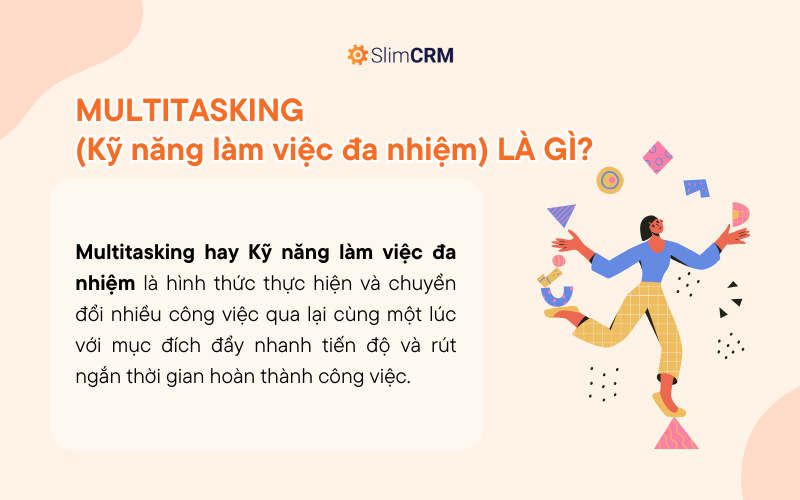 SlimCRM

MULTITASKING
(Kỹ năng làm việc đa nhiệm) LÀ GÌ?

Multitasking hay Kỹ năng làm việc đa nhiệm là hình thức thực hiện và chuyển đổi nhiều công việc qua lại cùng một lúc với mục đích đẩy nhanh tiến độ và rút ngắn thời gian hoàn thành công việc.